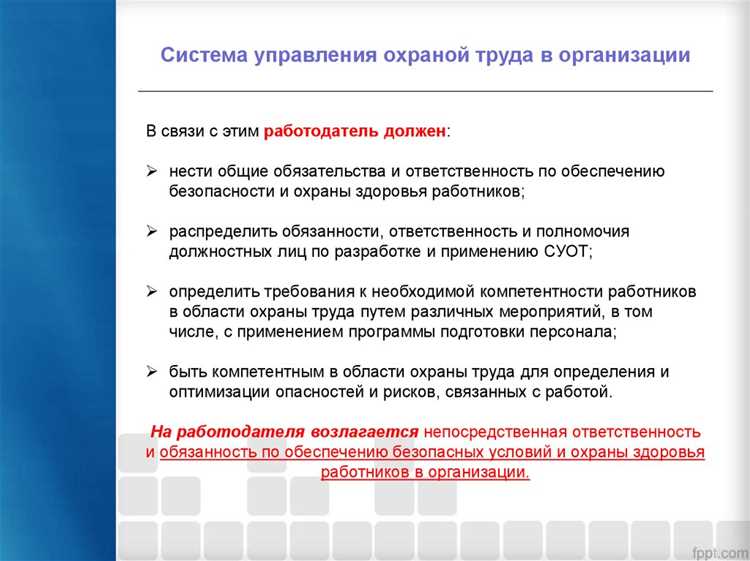 Система управления охраной труда в организации

В связи с этим работодатель должен:

➢ нести общие обязательства и ответственность по обеспечению безопасности и охраны здоровья работников;

➢ распределить обязанности, ответственность и полномочия должностных лиц по разработке и применению СУОТ;

➢ определить требования к необходимой компетентности работников в области охраны труда путем различных мероприятий, в том числе, с применением программы подготовки персонала;

➢ быть компетентным в области охраны труда для определения и оптимизации опасностей и рисков, связанных с работой.

На работодателя возлагается непосредственная ответственность и обязанность по обеспечению безопасных условий и охраны здоровья работников в организации.

fppt.com